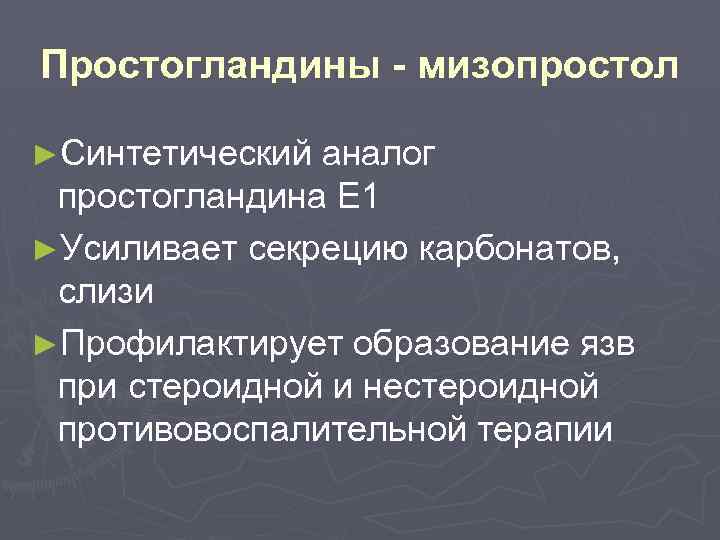 Простогландины - мизопростол

►Синтетический аналог простогландина Е1

►Усиливает секрецию карбонатов, слизи

►Профилактирует образование язв при стероидной и нестероидной противовоспалительной терапии